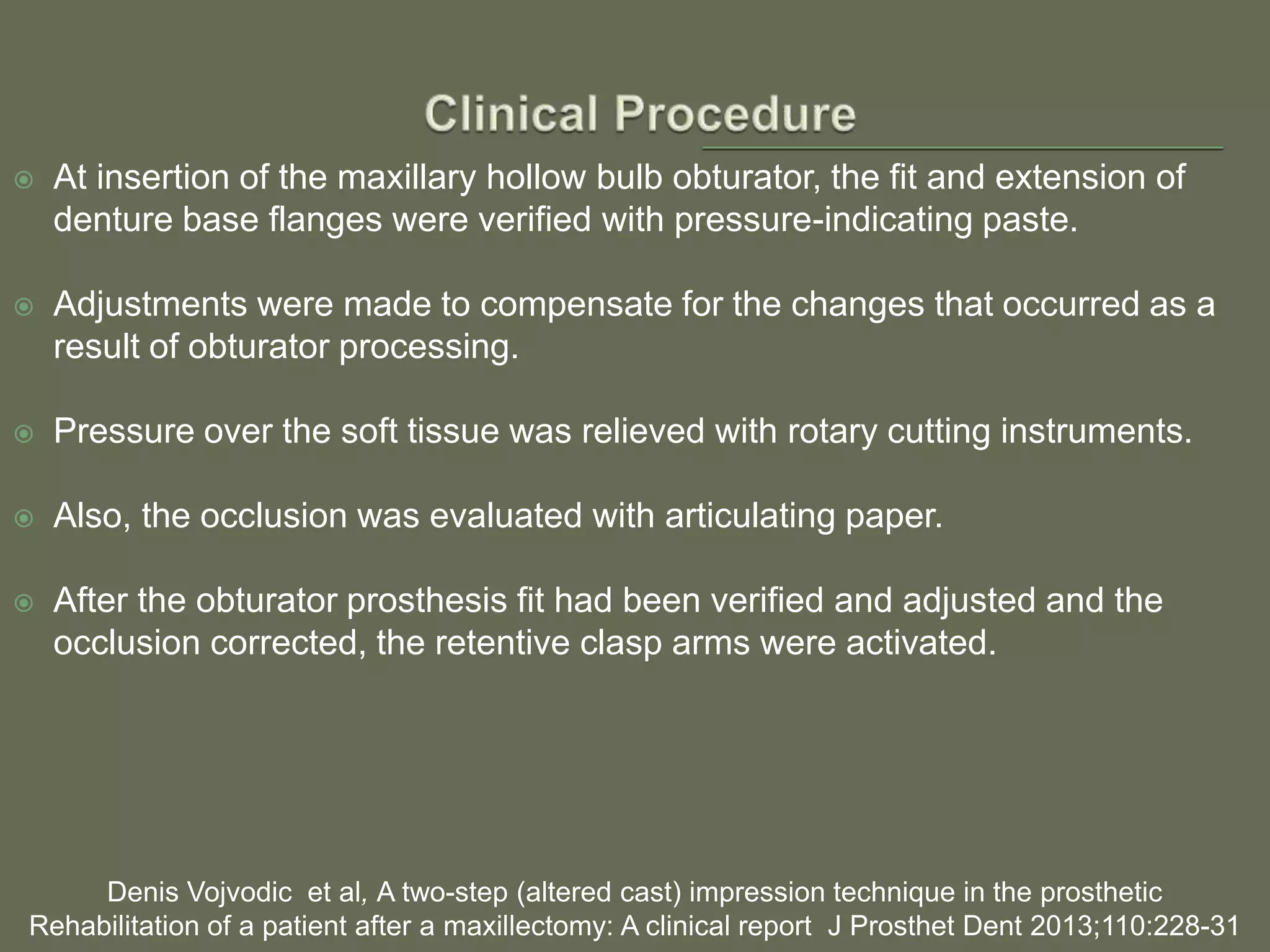 Clinical Procedure

At insertion of the maxillary hollow bulb obturator, the fit and extension of denture base flanges were verified with pressure-indicating paste.

Adjustments were made to compensate for the changes that occurred as a result of obturator processing.

Pressure over the soft tissue was relieved with rotary cutting instruments.

Also, the occlusion was evaluated with articulating paper.

After the obturator prosthesis fit had been verified and adjusted and the occlusion corrected, the retentive clasp arms were activated.

Denis Vojvodic et al, A two-step (altered cast) impression technique in the prosthetic Rehabilitation of a patient after a maxillectomy: A clinical report J Prosthet Dent 2013;110:228-31